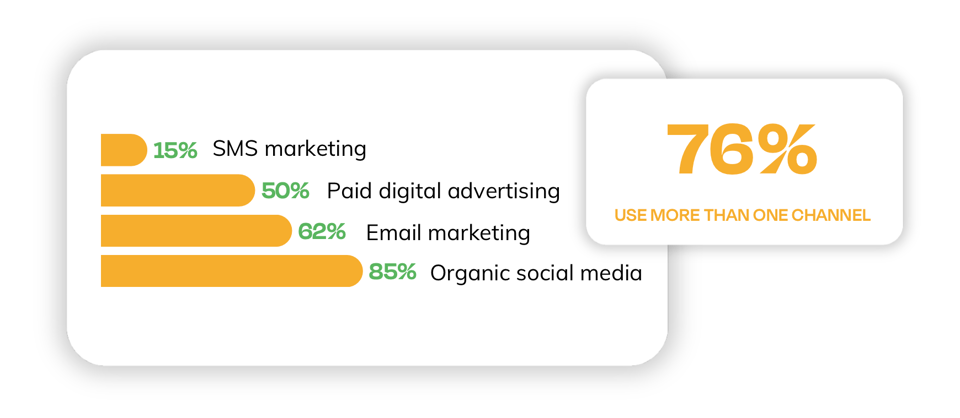 15% SMS marketing
50% Paid digital advertising
62% Email marketing
85% Organic social media

76%
USE MORE THAN ONE CHANNEL